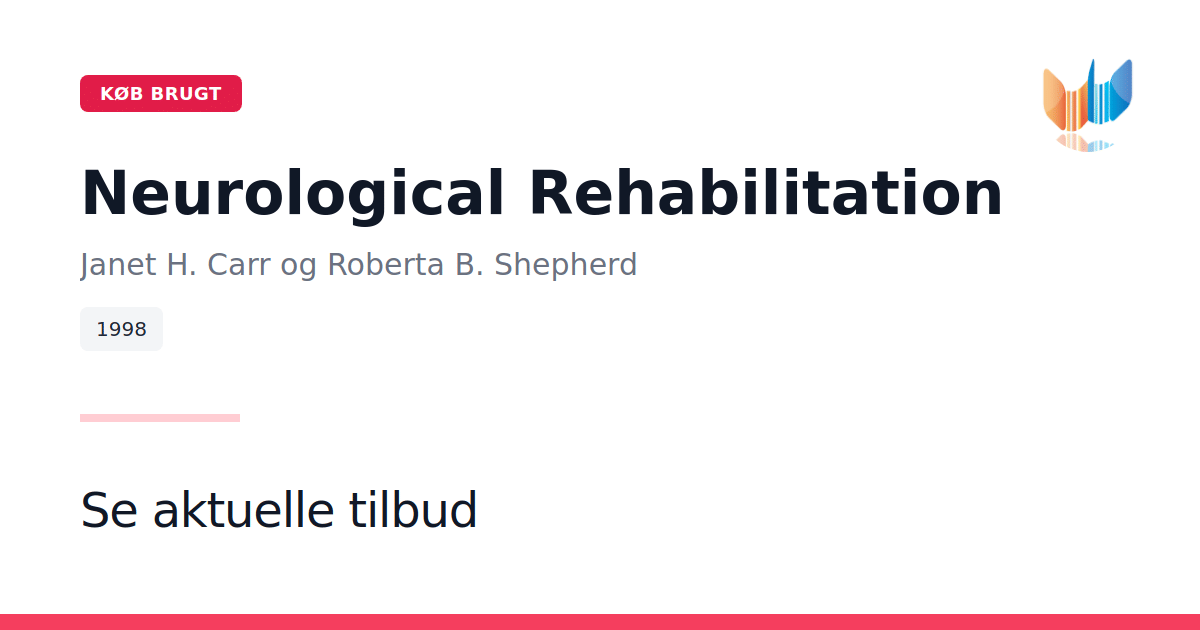 KØB BRUGT

Neurological Rehabilitation

Janet H. Carr og Roberta B. Shepherd

1998

Se aktuelle tilbud